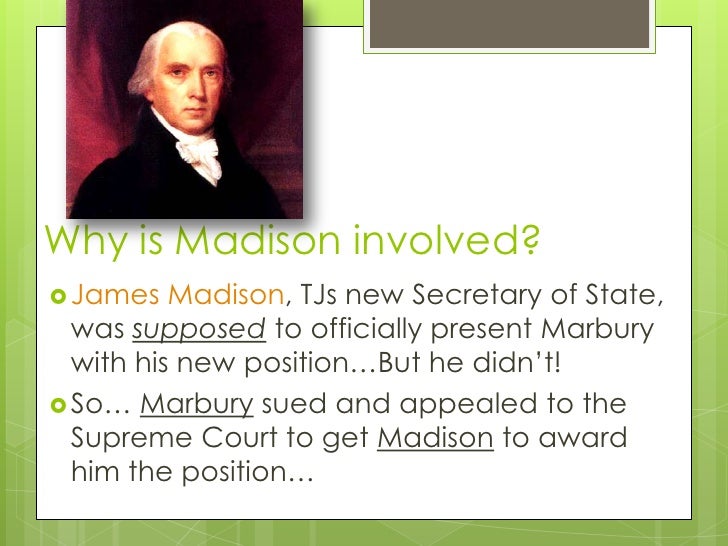 Why is Madison involved?

James Madison, TJs new Secretary of State, was supposed to officially present Marbury with his new position…But he didn't!

So… Marbury sued and appealed to the Supreme Court to get Madison to award him the position…